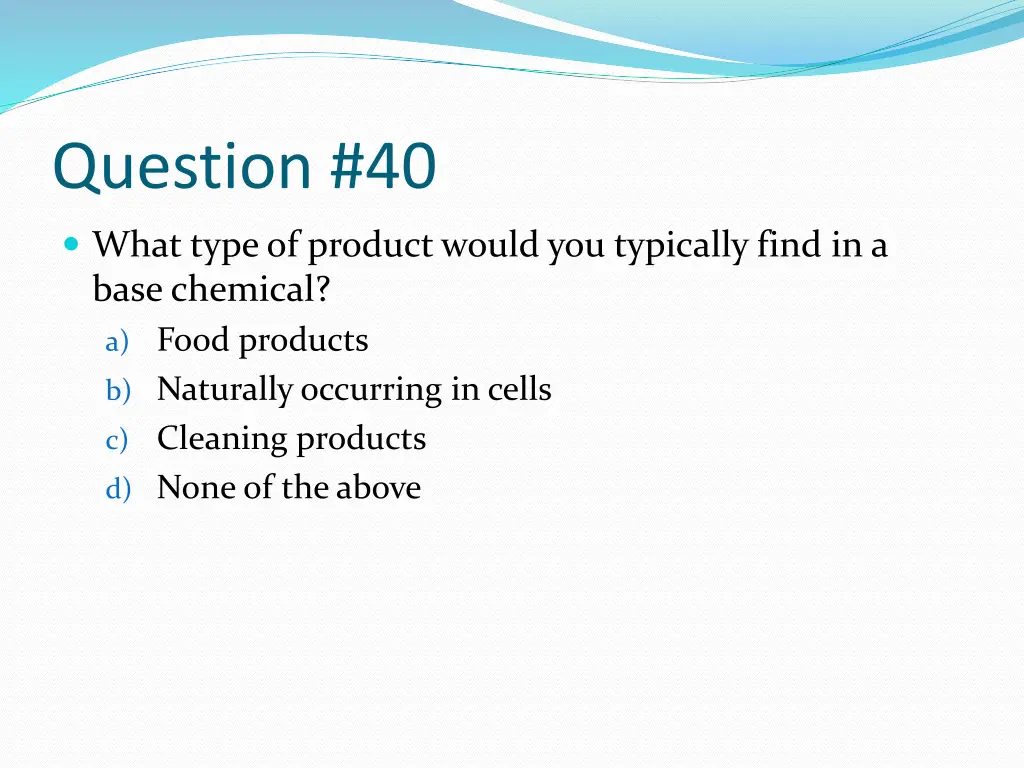 Question #40

What type of product would you typically find in a base chemical?

a) Food products
b) Naturally occurring in cells
c) Cleaning products
d) None of the above